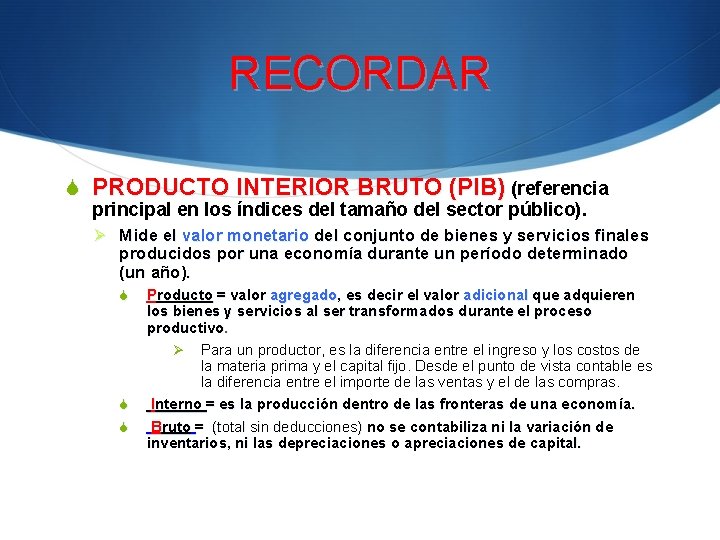 RECORDAR

PRODUCTO INTERIOR BRUTO (PIB) (referencia principal en los índices del tamaño del sector público).

Mide el valor monetario del conjunto de bienes y servicios finales producidos por una economía durante un período determinado (un año).

Producto = valor agregado, es decir el valor adicional que adquieren los bienes y servicios al ser transformados durante el proceso productivo.

Para un productor, es la diferencia entre el ingreso y los costos de la materia prima y el capital fijo. Desde el punto de vista contable es la diferencia entre el importe de las ventas y el de las compras.

Interno = es la producción dentro de las fronteras de una economía.

Bruto = (total sin deducciones) no se contabiliza ni la variación de inventarios, ni las depreciaciones o apreciaciones de capital.